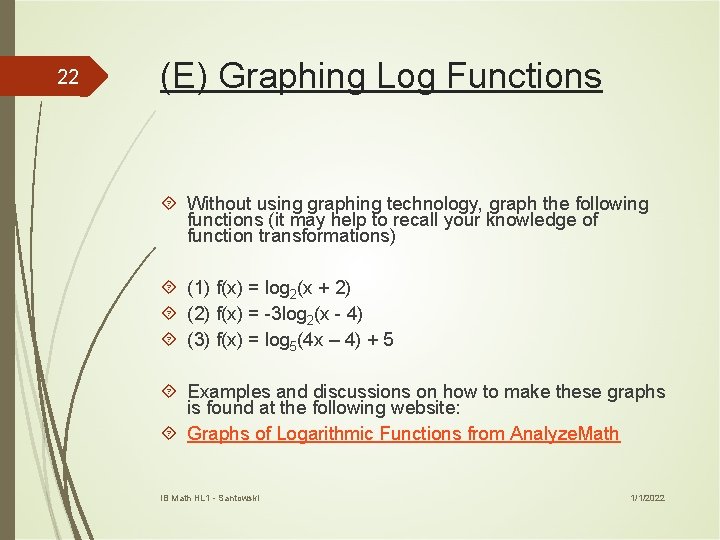 22

(E) Graphing Log Functions

Without using graphing technology, graph the following functions (it may help to recall your knowledge of function transformations)

(1) $f(x) = \log_2(x + 2)$

(2) $f(x) = -3\log_2(x - 4)$

(3) $f(x) = \log_5(4x – 4) + 5$

Examples and discussions on how to make these graphs is found at the following website:

Graphs of Logarithmic Functions from AnalyzeMath

IB Math HL1 - Santowski

1/1/2022